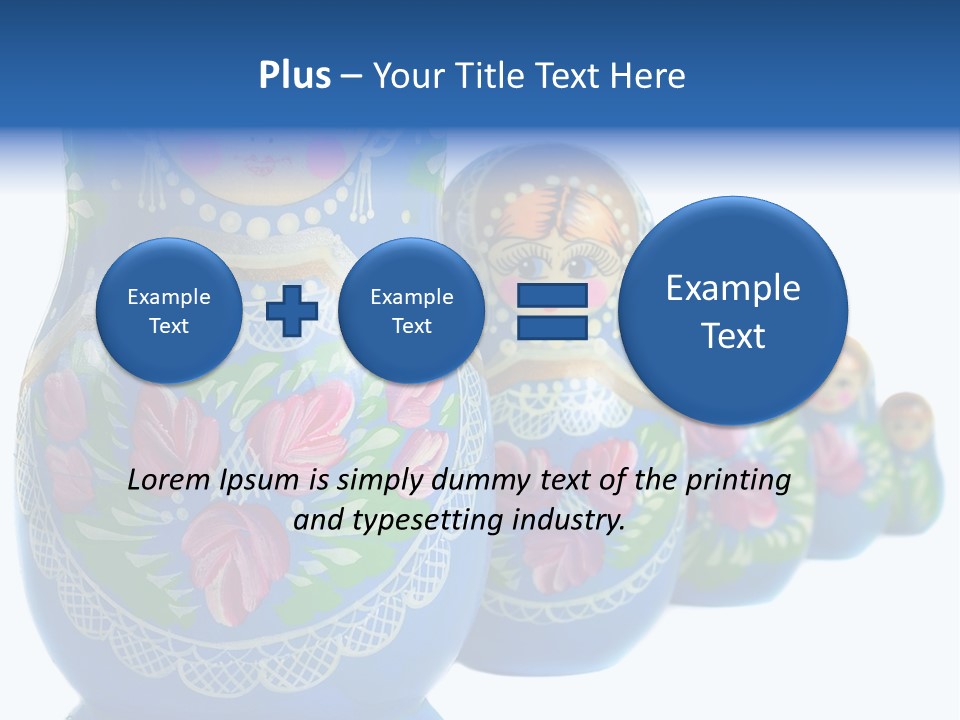 Plus – Your Title Text Here

Example Text

Example Text

Example Text

Lorem Ipsum is simply dummy text of the printing and typesetting industry.